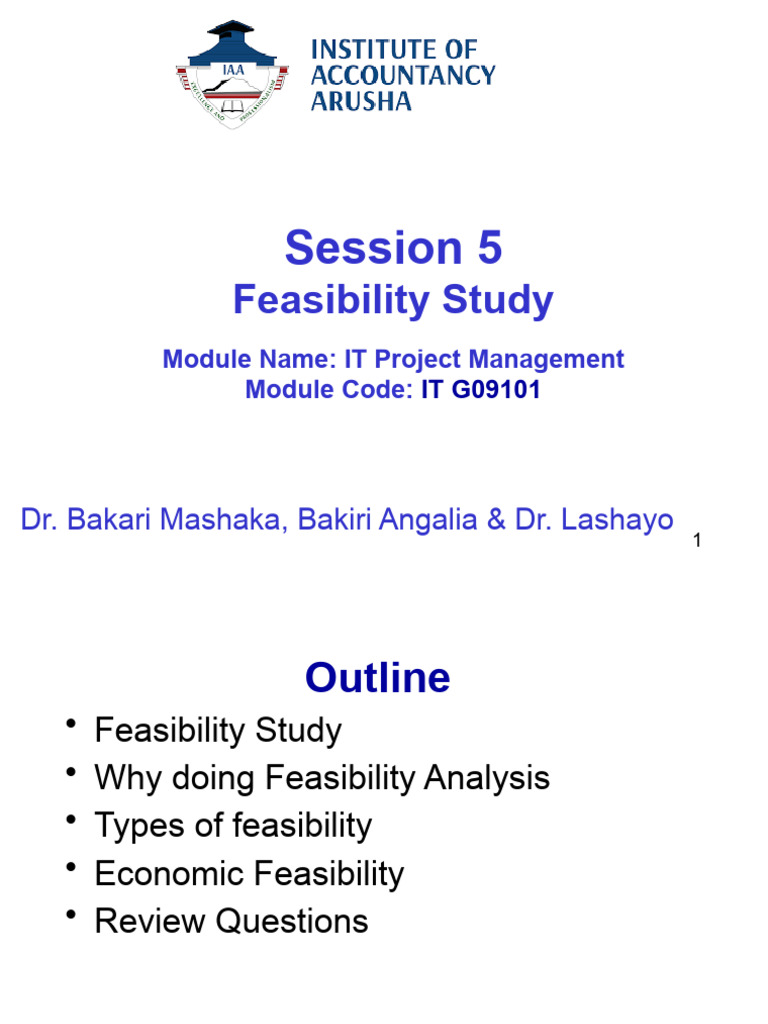 IAA
INSTITUTE OF ACCOUNTANCY ARUSHA

Session 5
Feasibility Study

Module Name: IT Project Management
Module Code: IT G09101

Dr. Bakari Mashaka, Bakiri Angalia & Dr. Lashayo

1

Outline

• Feasibility Study
• Why doing Feasibility Analysis
• Types of feasibility
• Economic Feasibility
• Review Questions